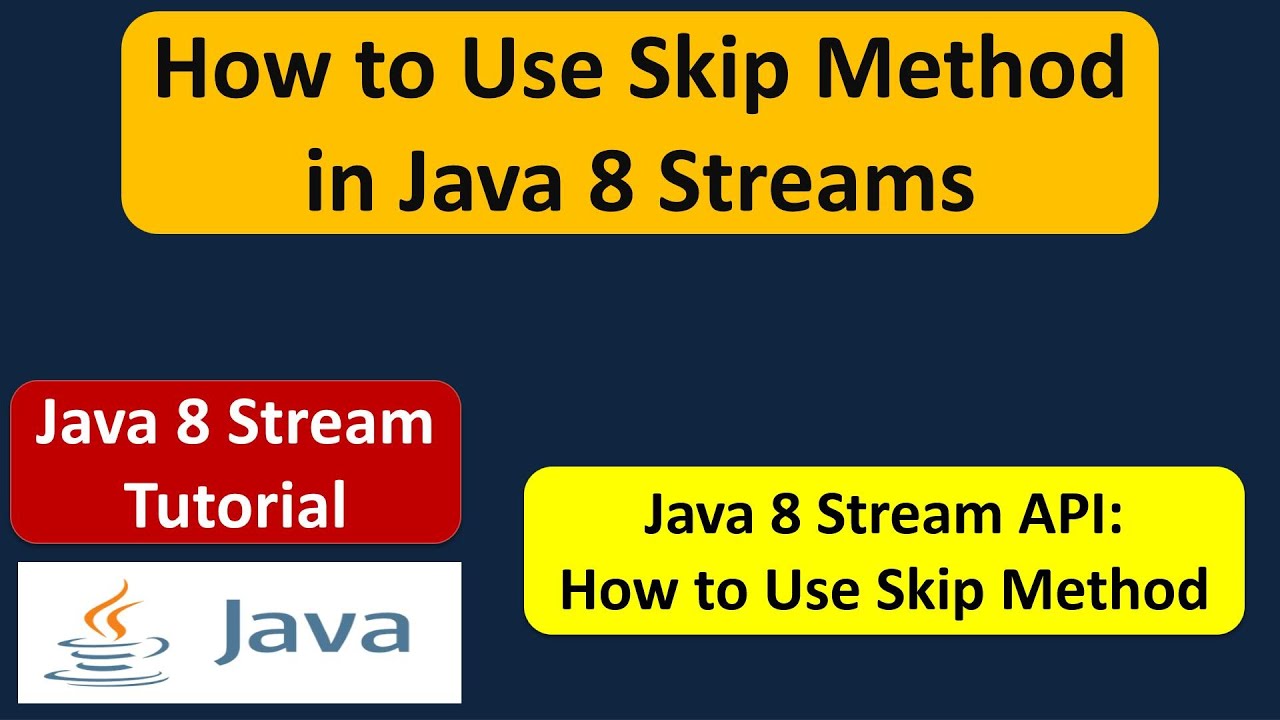 How to Use Skip Method in Java 8 Streams

Java 8 Stream Tutorial

Java

Java 8 Stream API: How to Use Skip Method